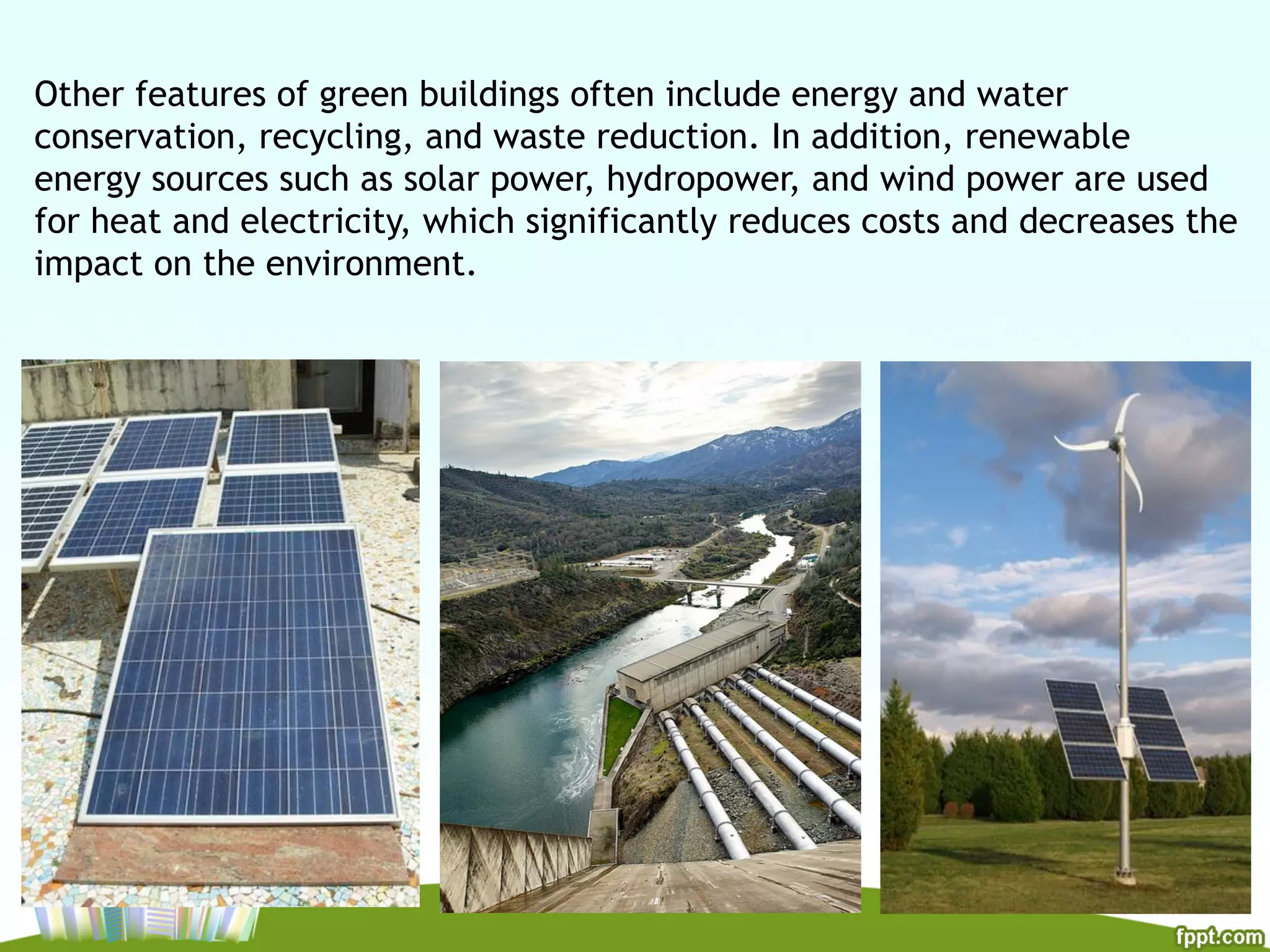 Other features of green buildings often include energy and water conservation, recycling, and waste reduction. In addition, renewable energy sources such as solar power, hydropower, and wind power are used for heat and electricity, which significantly reduces costs and decreases the impact on the environment.

fppt.com